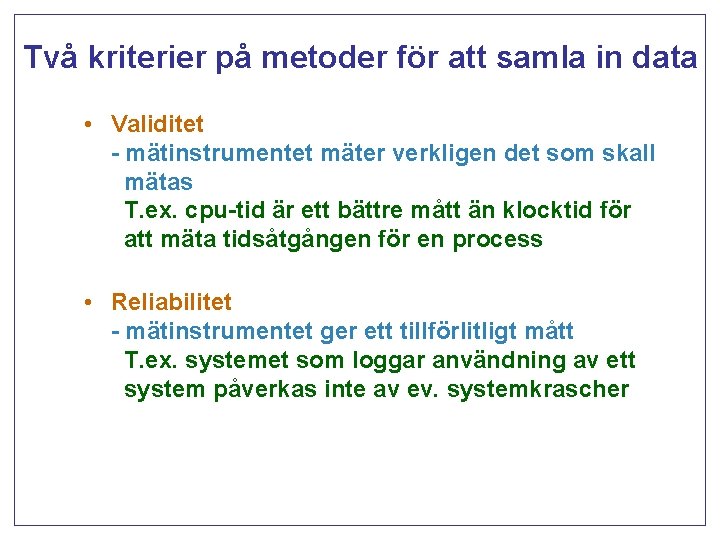 Två kriterier på metoder för att samla in data

• Validitet
- mätinstrumentet mäter verkligen det som skall mätas
T.ex. cpu-tid är ett bättre mått än klocktid för att mäta tidsåtgången för en process

• Reliabilitet
- mätinstrumentet ger ett tillförlitligt mått
T.ex. systemet som loggar användning av ett system påverkas inte av ev. systemkrascher